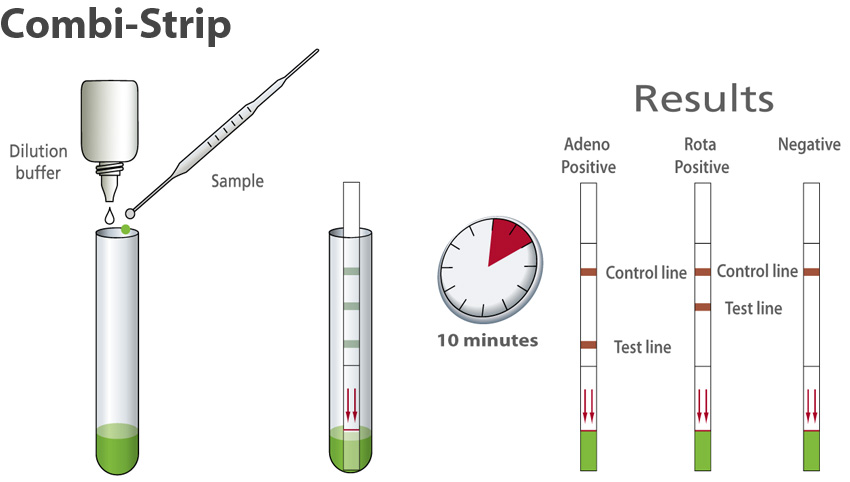 Combi-Strip

Dilution buffer

Sample

10 minutes

Results

Adeno Positive

Control line

Test line

Rota Positive

Control line

Test line

Negative